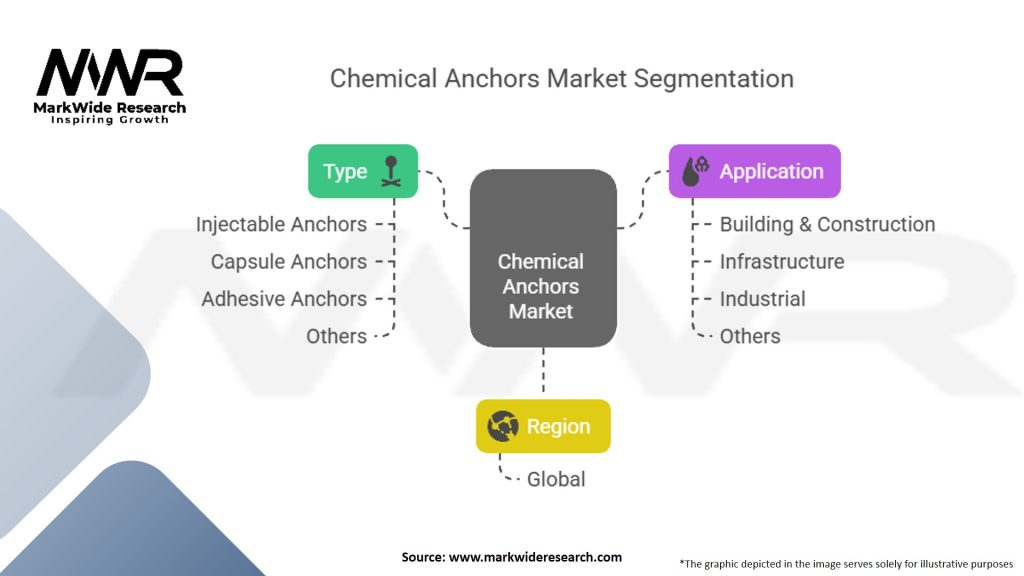 MWR
MarkWide Research
Inspiring Growth

Chemical Anchors Market Segmentation

Type
Injectable Anchors
Capsule Anchors
Adhesive Anchors
Others

Chemical Anchors Market

Application
Building & Construction
Infrastructure
Industrial
Others

Region
Global

Source: www.markwideresearch.com

*The graphic depicted in the image serves solely for illustrative purposes